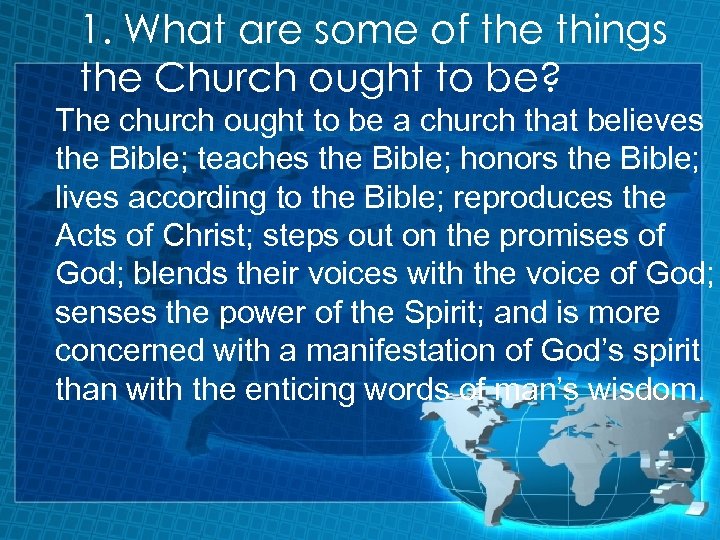 1. What are some of the things the Church ought to be?

The church ought to be a church that believes the Bible; teaches the Bible; honors the Bible; lives according to the Bible; reproduces the Acts of Christ; steps out on the promises of God; blends their voices with the voice of God; senses the power of the Spirit; and is more concerned with a manifestation of God's spirit than with the enticing words of man's wisdom.